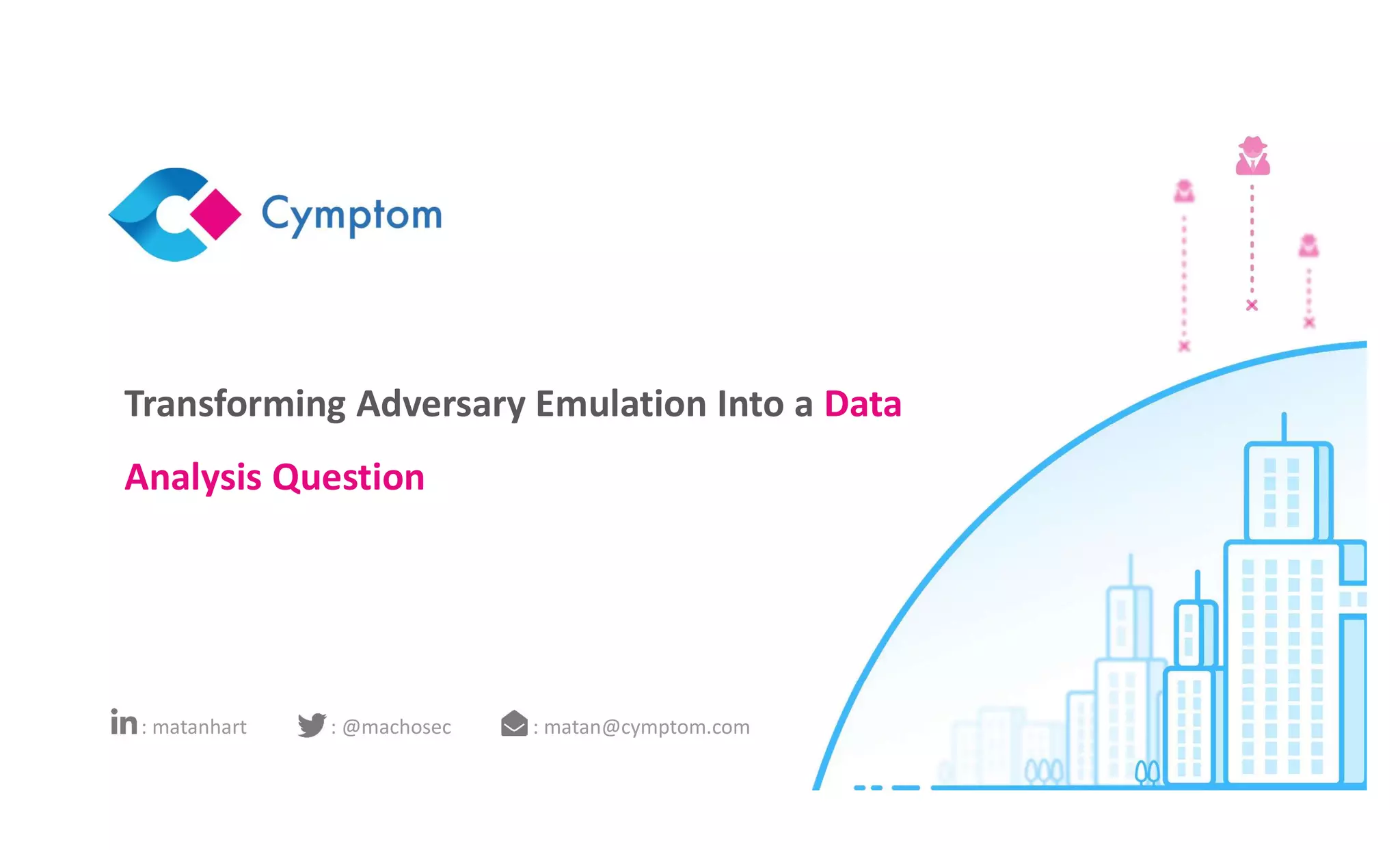 Cymptom

Transforming Adversary Emulation Into a Data Analysis Question

in : matanhart : @machosec : matan@cymptom.com